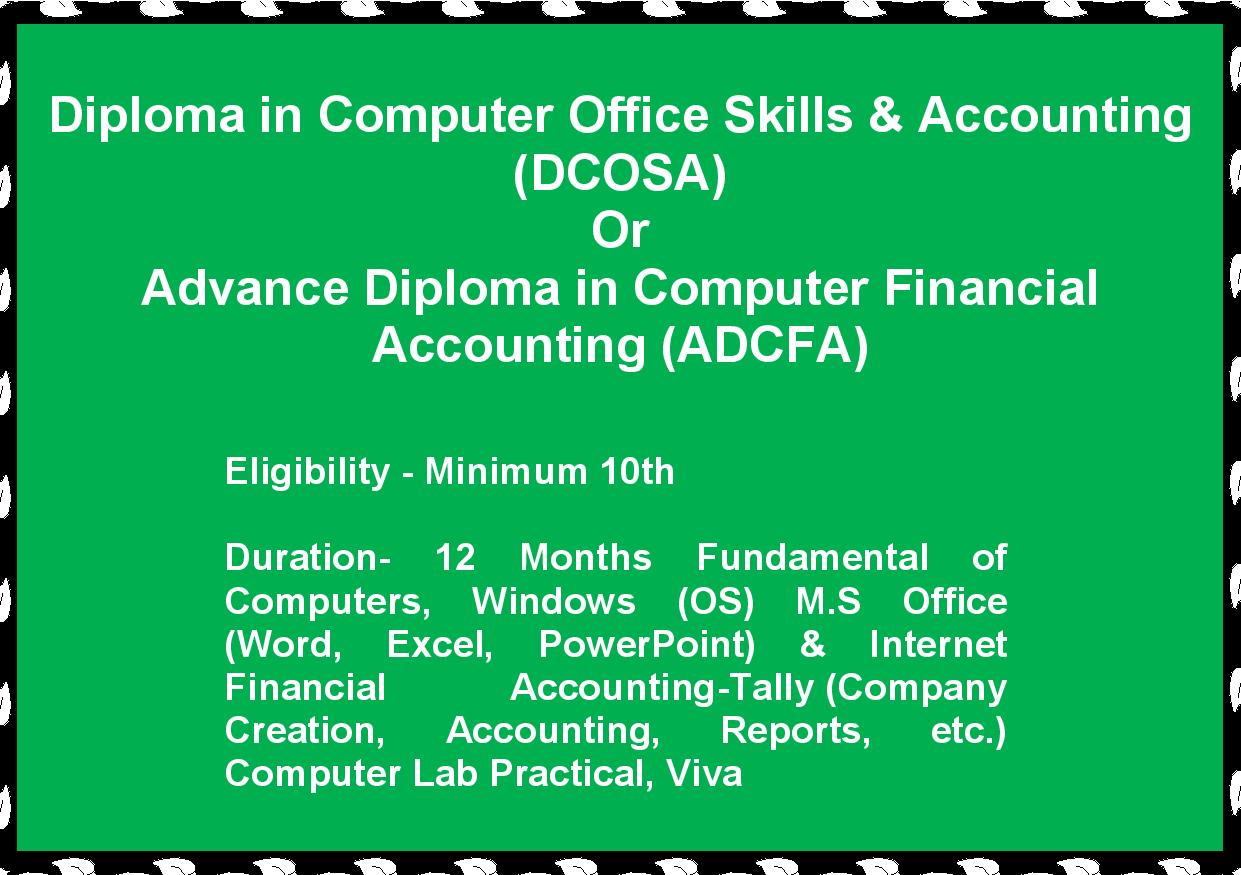 Diploma in Computer Office Skills & Accounting (DCOSA)
Or
Advance Diploma in Computer Financial Accounting (ADCFA)

Eligibility - Minimum 10th

Duration- 12 Months Fundamental of Computers, Windows (OS) M.S Office (Word, Excel, PowerPoint) & Internet Financial Accounting-Tally (Company Creation, Accounting, Reports, etc.) Computer Lab Practical, Viva